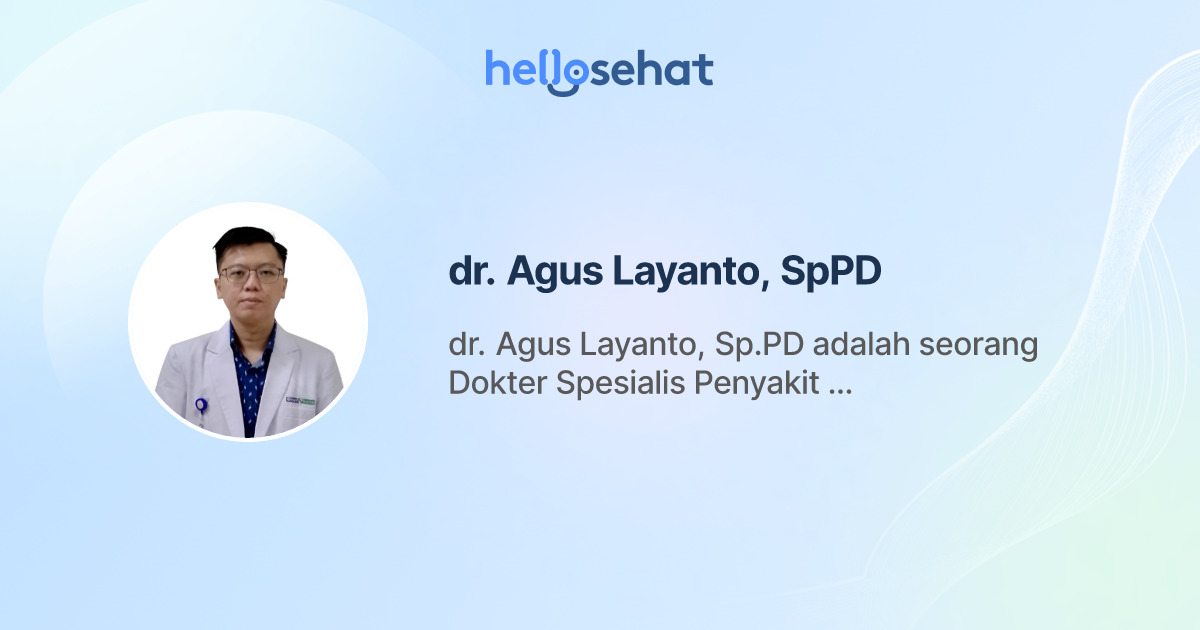 hellosehat

dr. Agus Layanto, SpPD

dr. Agus Layanto, Sp.PD adalah seorang Dokter Spesialis Penyakit ...